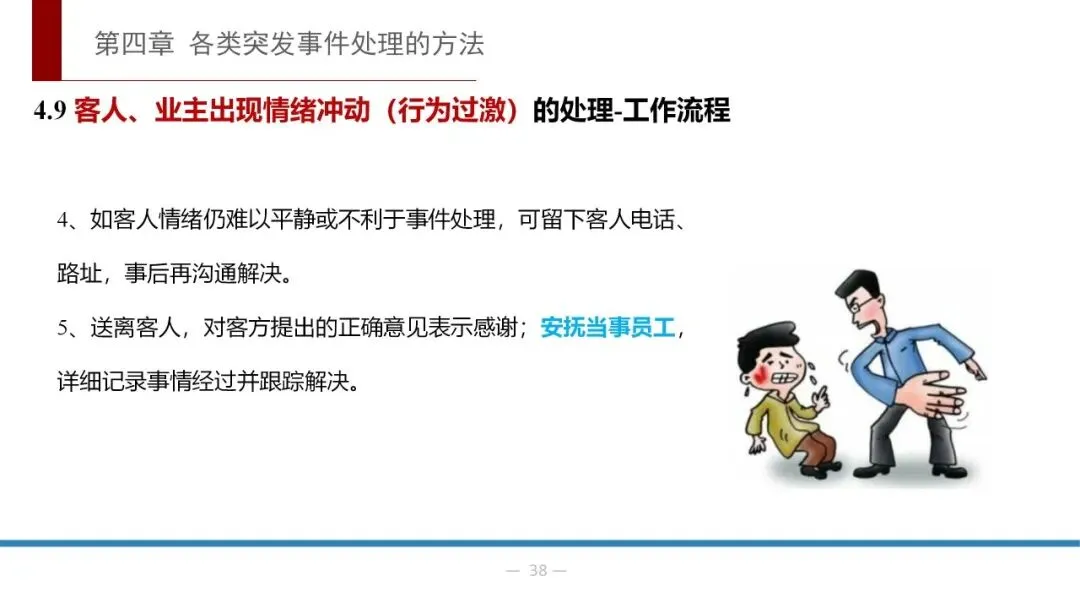 第四章 各类突发事件处理的方法

4.9 客人、业主出现情绪冲动（行为过激）的处理-工作流程

4、如客人情绪仍难以平静或不利于事件处理，可留下客人电话、路址，事后再沟通解决。

5、送离客人，对客方提出的正确意见表示感谢；安抚当事员工，详细记录事情经过并跟踪解决。

— 38 —